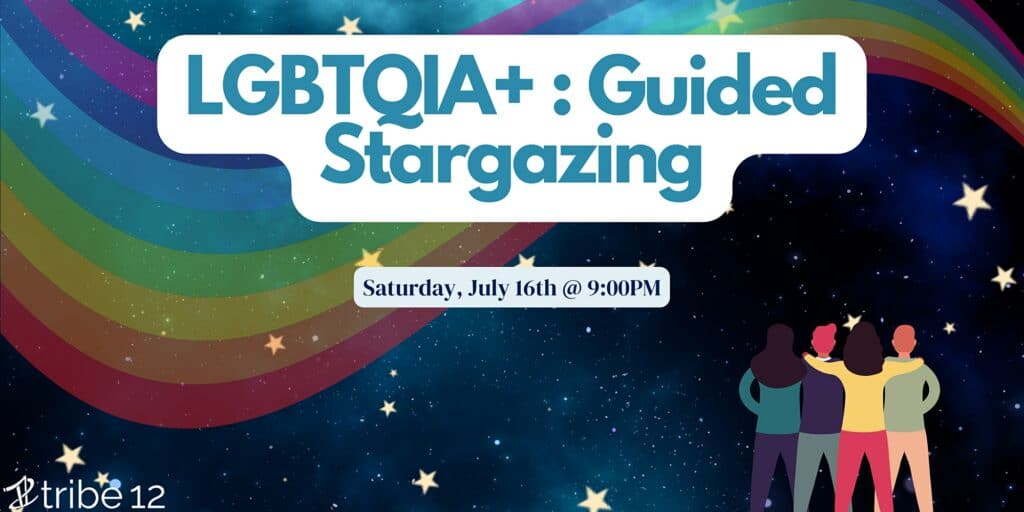 LGBTQIA+ : Guided Stargazing

Saturday, July 16th @ 9:00PM

tribe 12